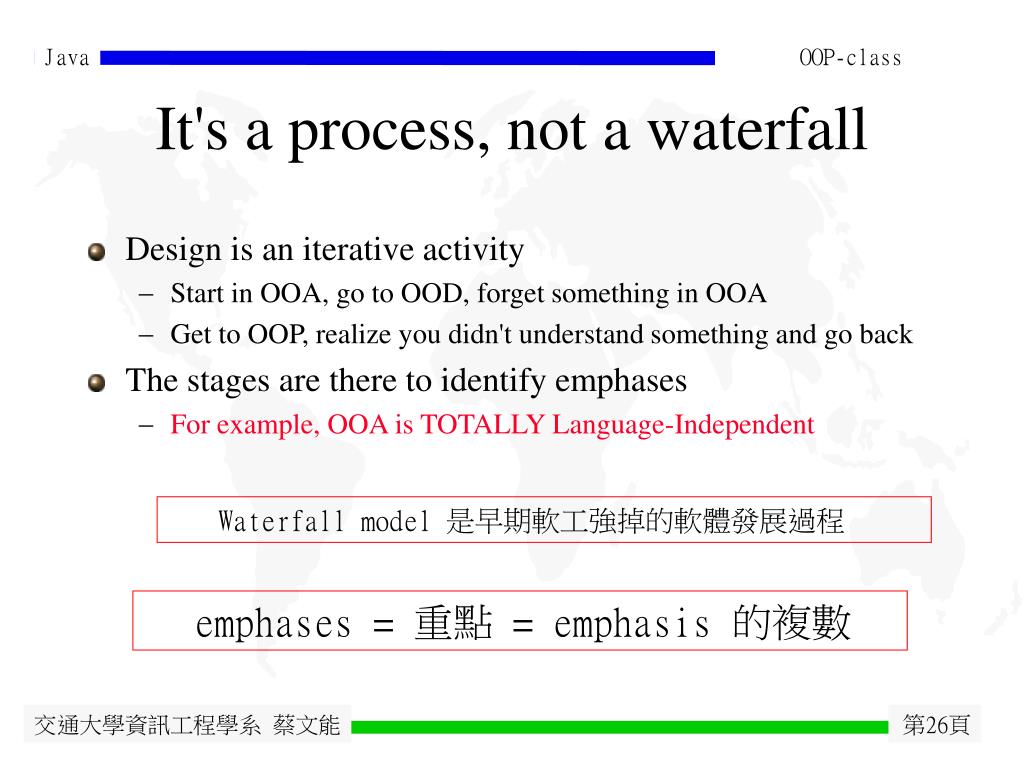 Java

OOP-class

It's a process, not a waterfall

Design is an iterative activity
– Start in OOA, go to OOD, forget something in OOA
– Get to OOP, realize you didn't understand something and go back

The stages are there to identify emphases
– For example, OOA is TOTALLY Language-Independent

Waterfall model 是早期軟工強掉的軟體發展過程

emphases = 重點 = emphasis 的複數

交通大學資訊工程學系 蔡文能

第26頁